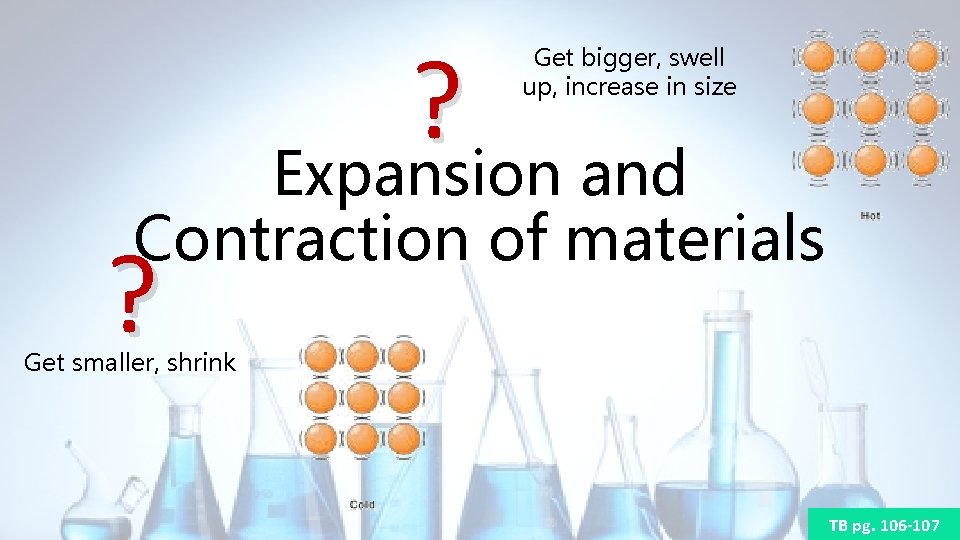 ?

Get bigger, swell up, increase in size

Hot

Expansion and Contraction of materials

?

Get smaller, shrink

Cold

TB pg. 106-107